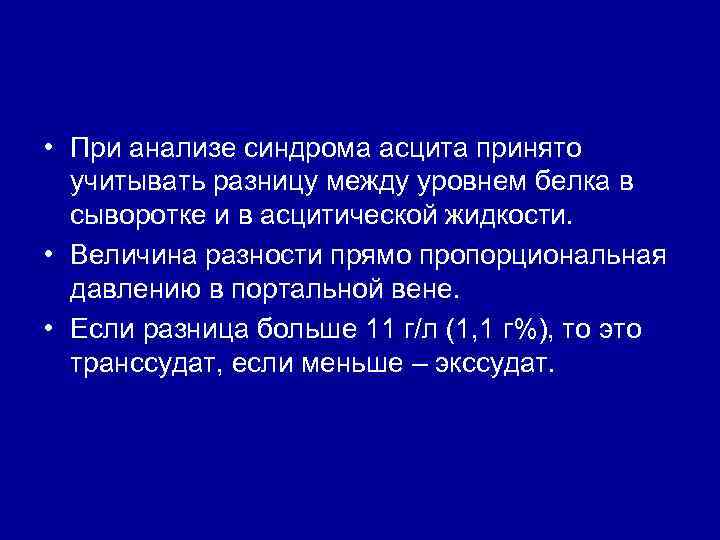 • При анализе синдрома асцита принято учитывать разницу между уровнем белка в сыворотке и в асцитической жидкости.
• Величина разности прямо пропорциональная давлению в портальной вене.
• Если разница больше 11 г/л (1,1 г%), то это транссудат, если меньше – экссудат.